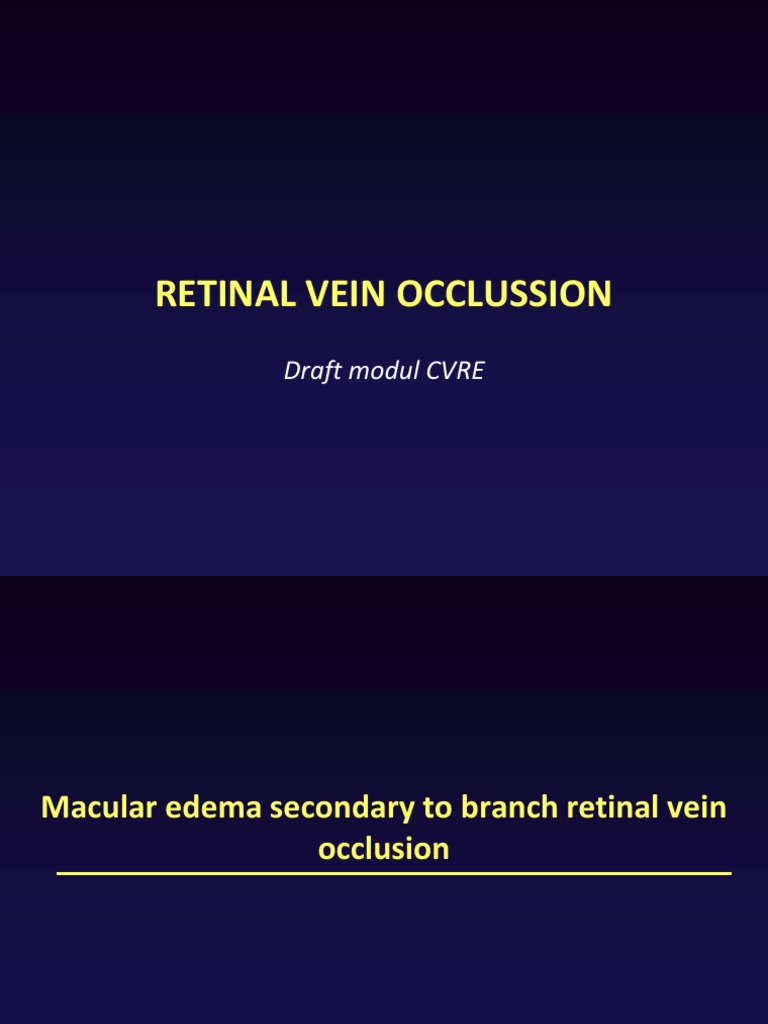 RETINAL VEIN OCCLUSSION

Draft modul CVRE

Macular edema secondary to branch retinal vein occlusion